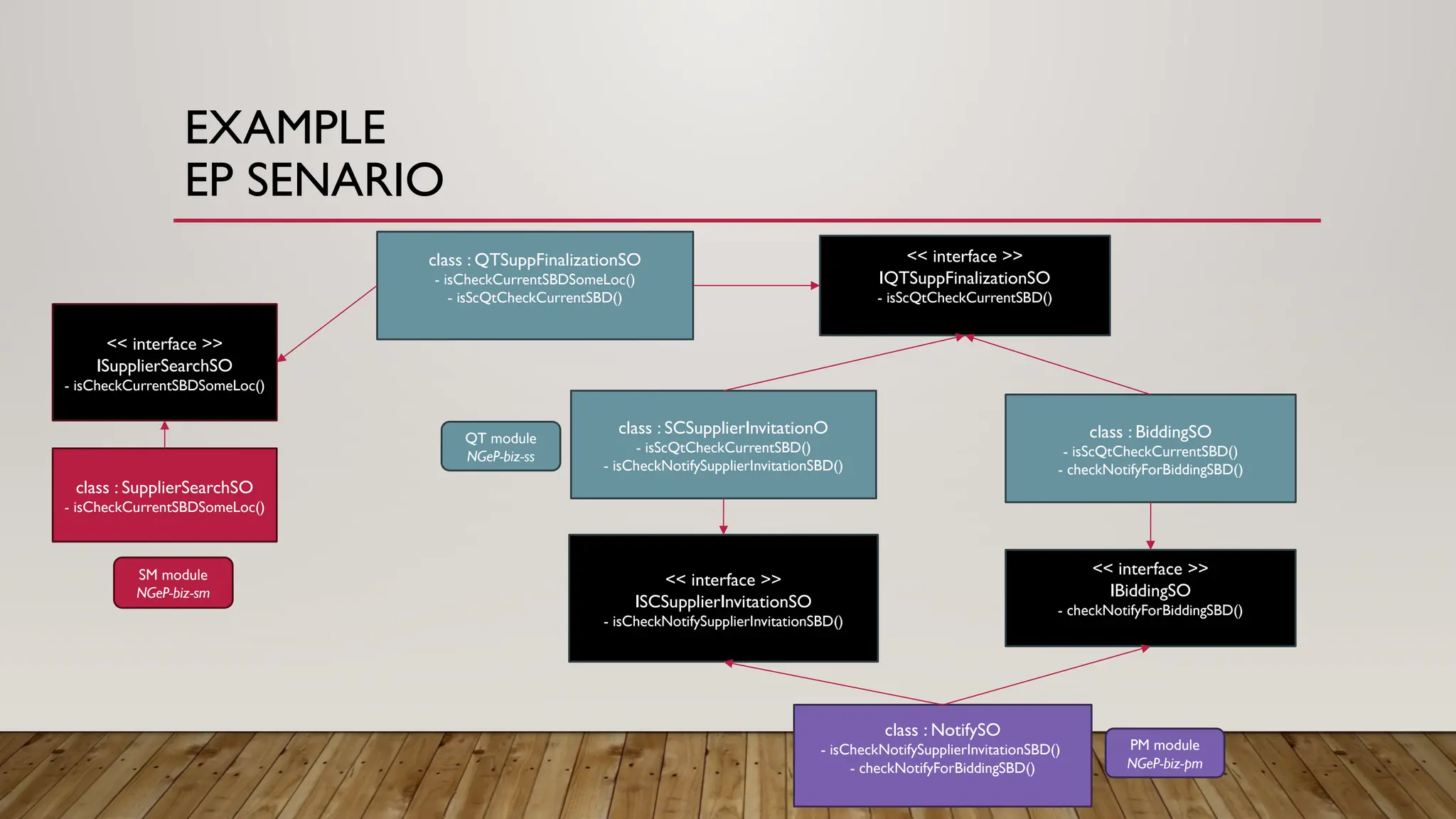 EXAMPLE
EP SENARIO

class : QTSuppFinalizationSO
- isCheckCurrentSBDSomeLoc()
- isScQtCheckCurrentSBD()

<< interface >>
IQTSuppFinalizationSO
- isScQtCheckCurrentSBD()

<< interface >>
ISupplierSearchSO
- isCheckCurrentSBDSomeLoc()

class : SupplierSearchSO
- isCheckCurrentSBDSomeLoc()

SM module
NGeP-biz-sm

QT module
NGeP-biz-ss

class : SCSupplierInvitationO
- isScQtCheckCurrentSBD()
- isCheckNotifySupplierInvitationSBD()

class : BiddingSO
- isScQtCheckCurrentSBD()
- checkNotifyForBiddingSBD()

<< interface >>
ISCSupplierInvitationSO
- isCheckNotifySupplierInvitationSBD()

<< interface >>
IBiddingSO
- checkNotifyForBiddingSBD()

class : NotifySO
- isCheckNotifySupplierInvitationSBD()
- checkNotifyForBiddingSBD()

PM module
NGeP-biz-pm